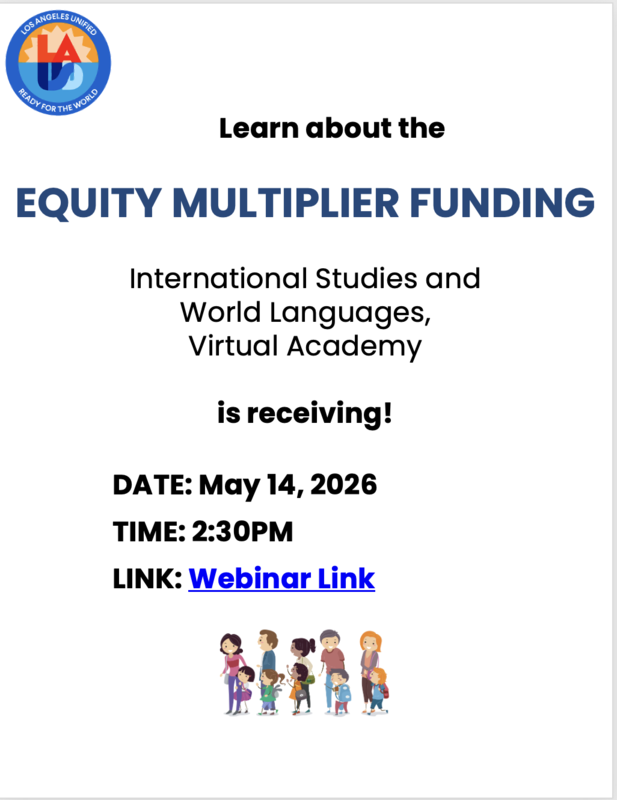 LOS ANGELES UNIFIED
LAUSD
READY FOR THE WORLD

Learn about the

EQUITY MULTIPLIER FUNDING

International Studies and World Languages, Virtual Academy

is receiving!

DATE: May 14, 2026

TIME: 2:30PM

LINK: Webinar Link